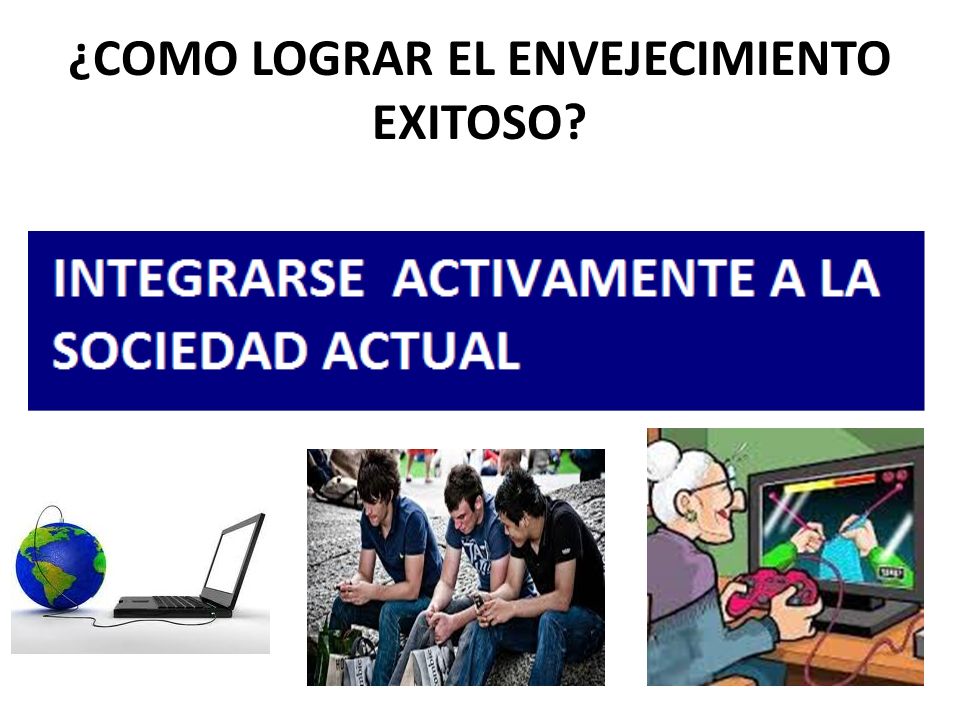 ¿COMO LOGRAR EL ENVEJECIMIENTO EXITOSO?

INTEGRARSE ACTIVAMENTE A LA SOCIEDAD ACTUAL